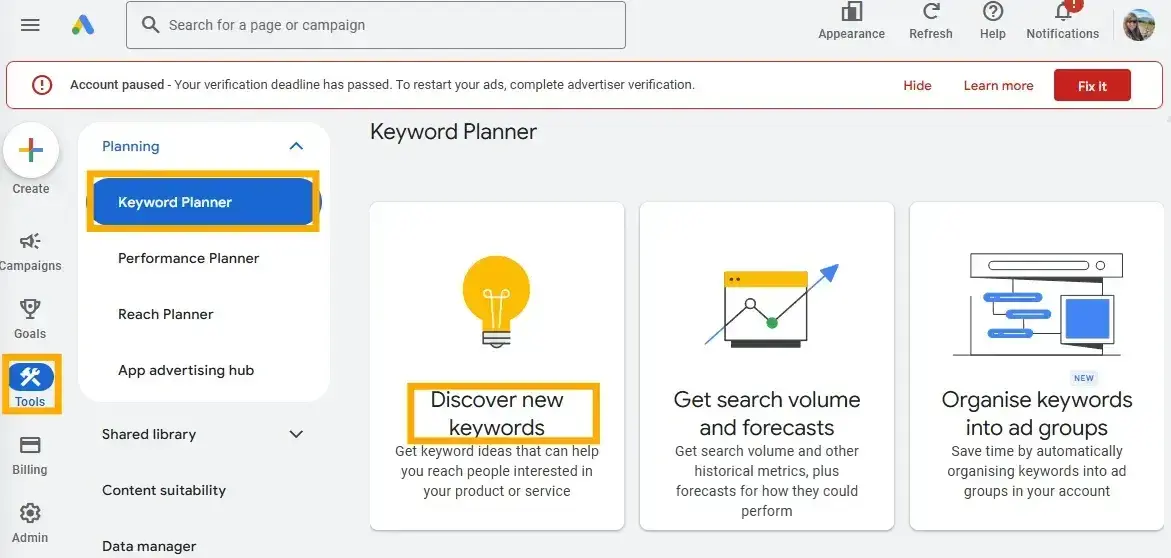 Search for a page or campaign

Appearance Refresh Help Notifications

Account paused - Your verification deadline has passed. To restart your ads, complete advertiser verification.

Hide Learn more Fix it

Create

Campaigns

Goals

Tools

Billing

Admin

Planning

Keyword Planner

Performance Planner

Reach Planner

App advertising hub

Shared library

Content suitability

Data manager

Keyword Planner

Discover new keywords

Get keyword ideas that can help you reach people interested in your product or service

Get search volume and forecasts

Get search volume and other historical metrics, plus forecasts for how they could perform

NEW

Organise keywords into ad groups

Save time by automatically organising keywords into ad groups in your account